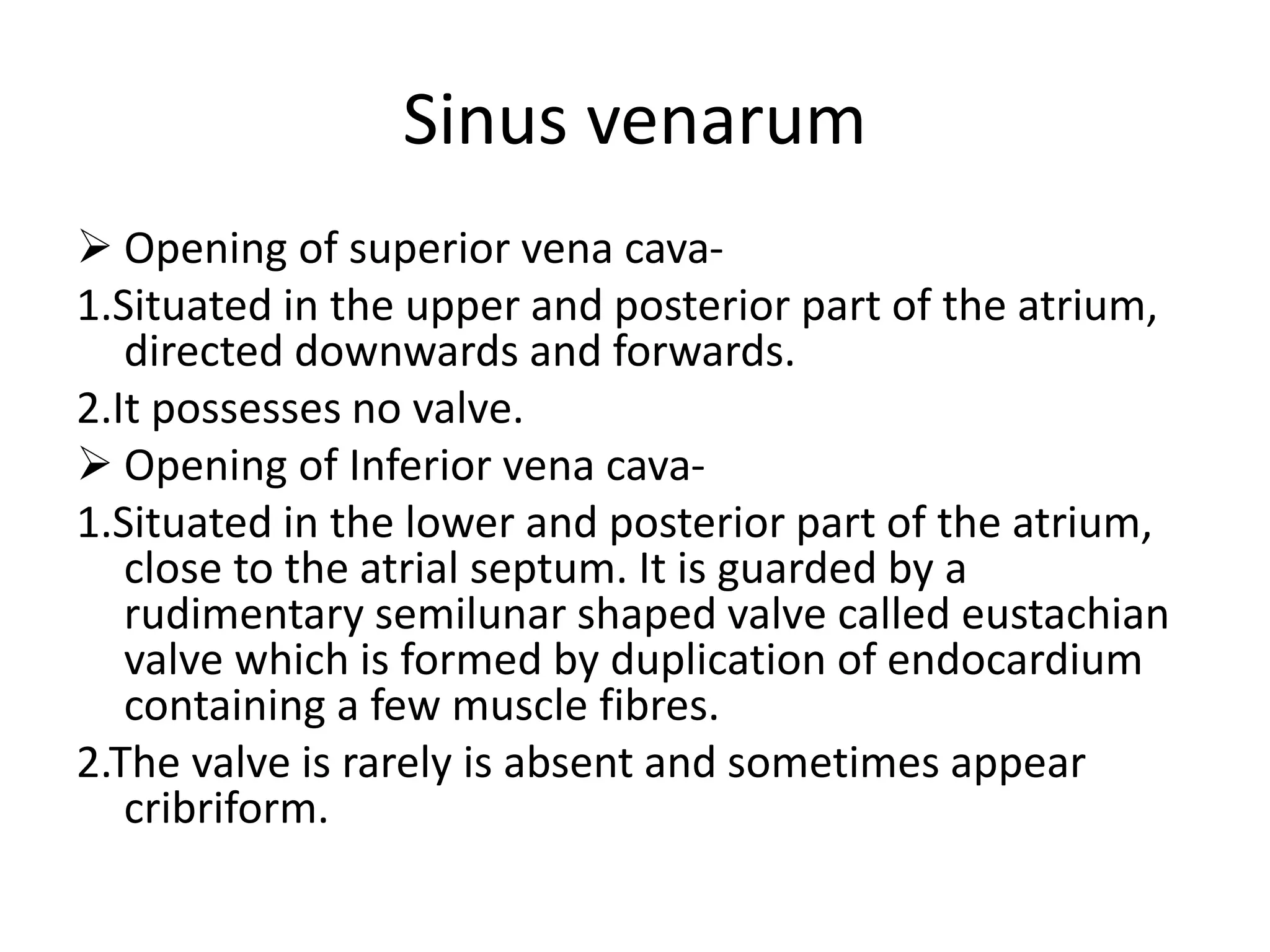 Sinus venarum

➢ Opening of superior vena cava-

1.Situated in the upper and posterior part of the atrium, directed downwards and forwards.

2.It possesses no valve.

➢ Opening of Inferior vena cava-

1.Situated in the lower and posterior part of the atrium, close to the atrial septum. It is guarded by a rudimentary semilunar shaped valve called eustachian valve which is formed by duplication of endocardium containing a few muscle fibres.

2.The valve is rarely is absent and sometimes appear cribriform.